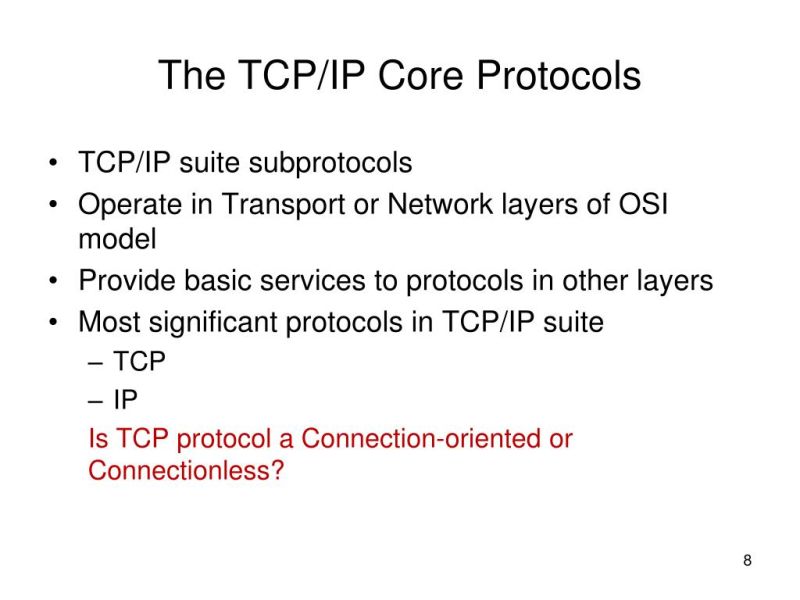 The TCP/IP Core Protocols

• TCP/IP suite subprotocols
• Operate in Transport or Network layers of OSI model
• Provide basic services to protocols in other layers
• Most significant protocols in TCP/IP suite
– TCP
– IP
Is TCP protocol a Connection-oriented or Connectionless?

8